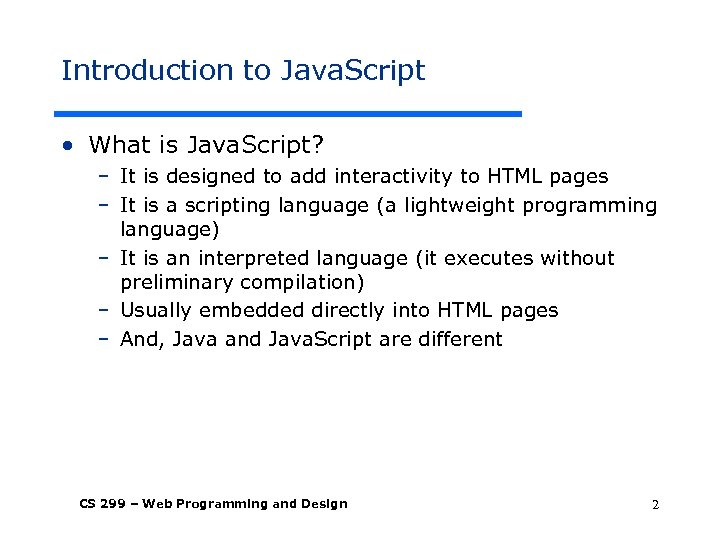 Introduction to JavaScript

• What is JavaScript?
  – It is designed to add interactivity to HTML pages
  – It is a scripting language (a lightweight programming language)
  – It is an interpreted language (it executes without preliminary compilation)
  – Usually embedded directly into HTML pages
  – And, Java and JavaScript are different

CS 299 – Web Programming and Design

2